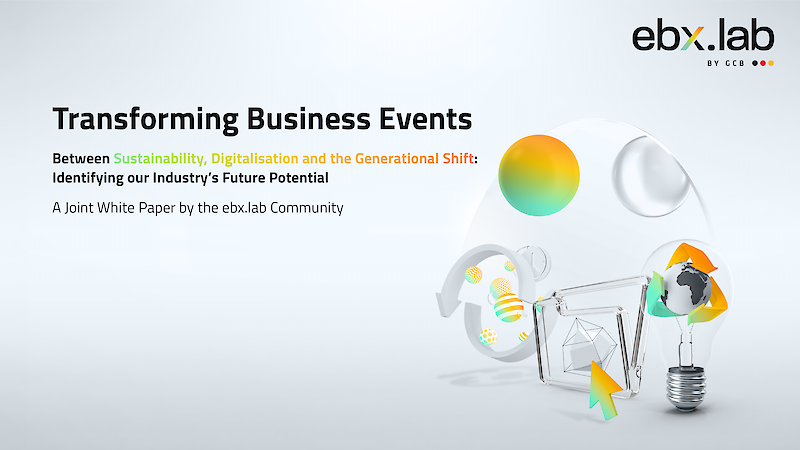 ebx.lab
BY GCB

Transforming Business Events

Between Sustainability, Digitalisation and the Generational Shift: Identifying our Industry's Future Potential

A Joint White Paper by the ebx.lab Community